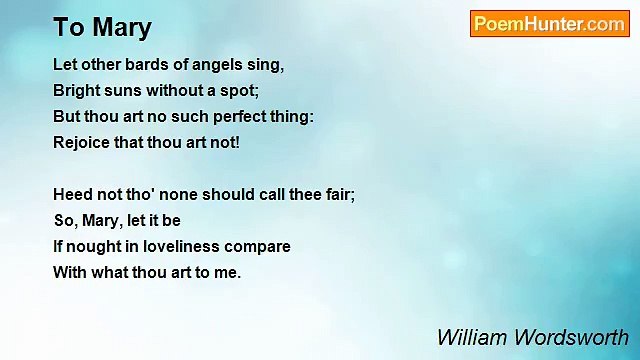 To Mary

PoemHunter.com

Let other bards of angels sing,
Bright suns without a spot;
But thou art no such perfect thing:
Rejoice that thou art not!

Heed not tho' none should call thee fair;
So, Mary, let it be
If nought in loveliness compare
With what thou art to me.

William Wordsworth